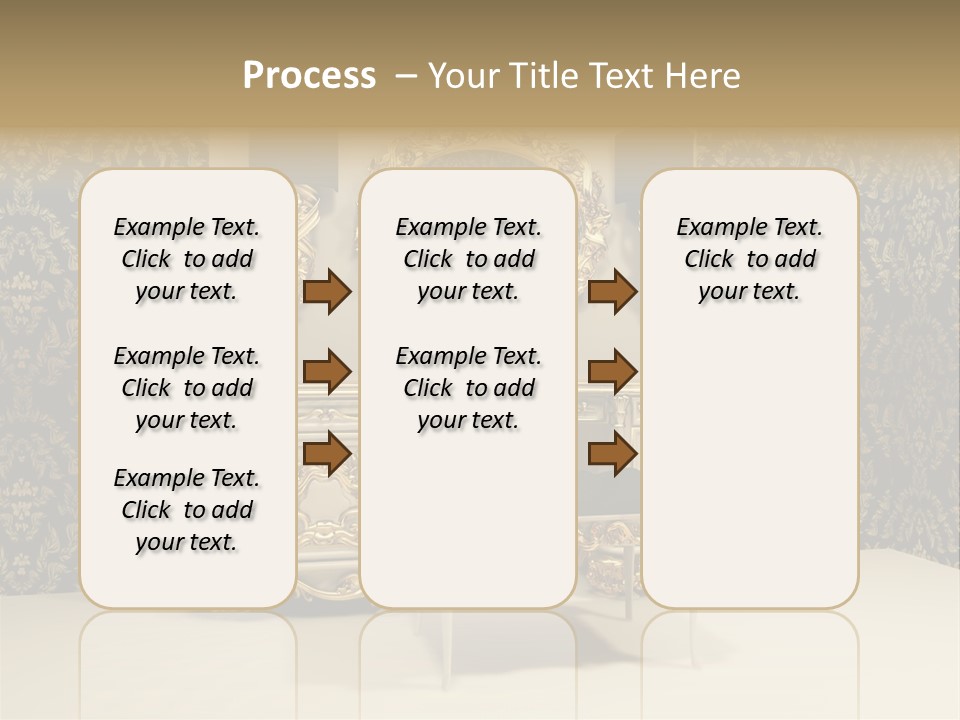 Process – Your Title Text Here

Example Text. Click to add your text.

Example Text. Click to add your text.

Example Text. Click to add your text.

Example Text. Click to add your text.

Example Text. Click to add your text.

Example Text. Click to add your text.